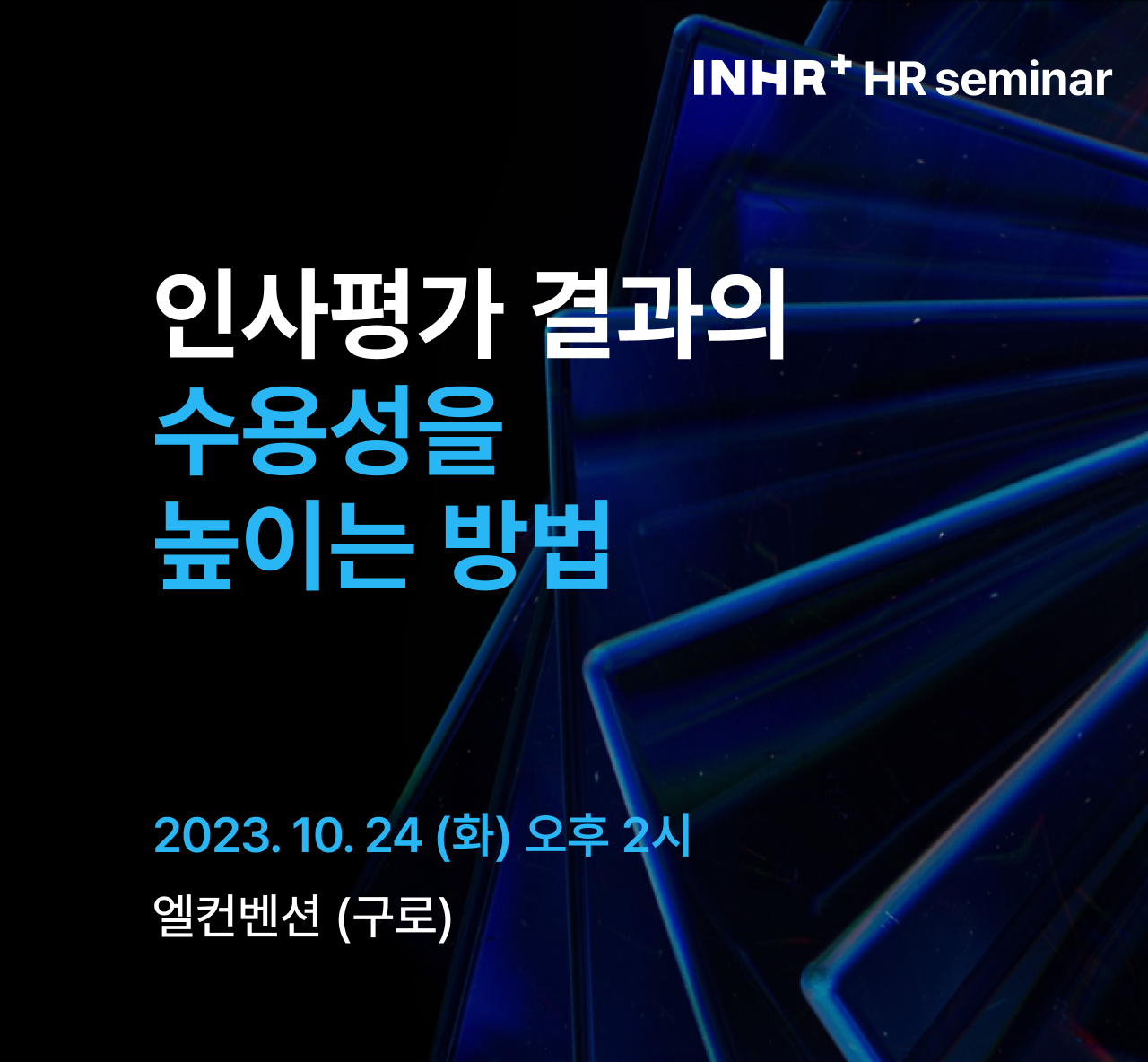 INHR+ HR seminar

인사평가 결과의
수용성을
높이는 방법

2023. 10. 24 (화) 오후 2시

엘컨벤션 (구로)